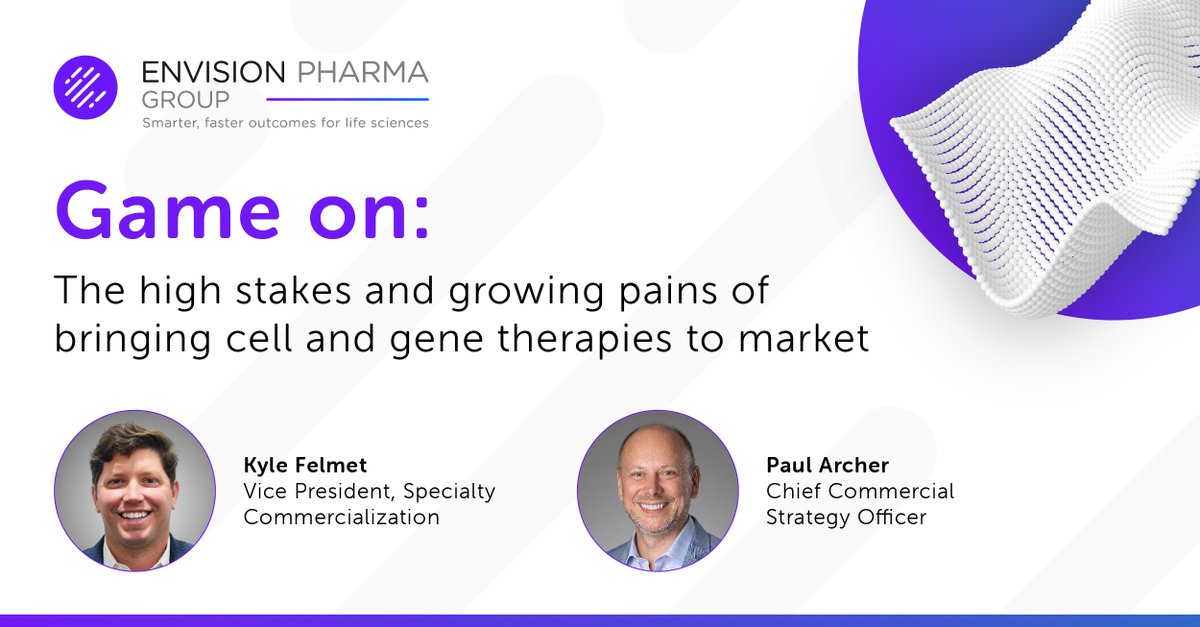 ENVISION PHARMA GROUP
Smarter, faster outcomes for life sciences

Game on:

The high stakes and growing pains of bringing cell and gene therapies to market

Kyle Felmet
Vice President, Specialty Commercialization

Paul Archer
Chief Commercial Strategy Officer